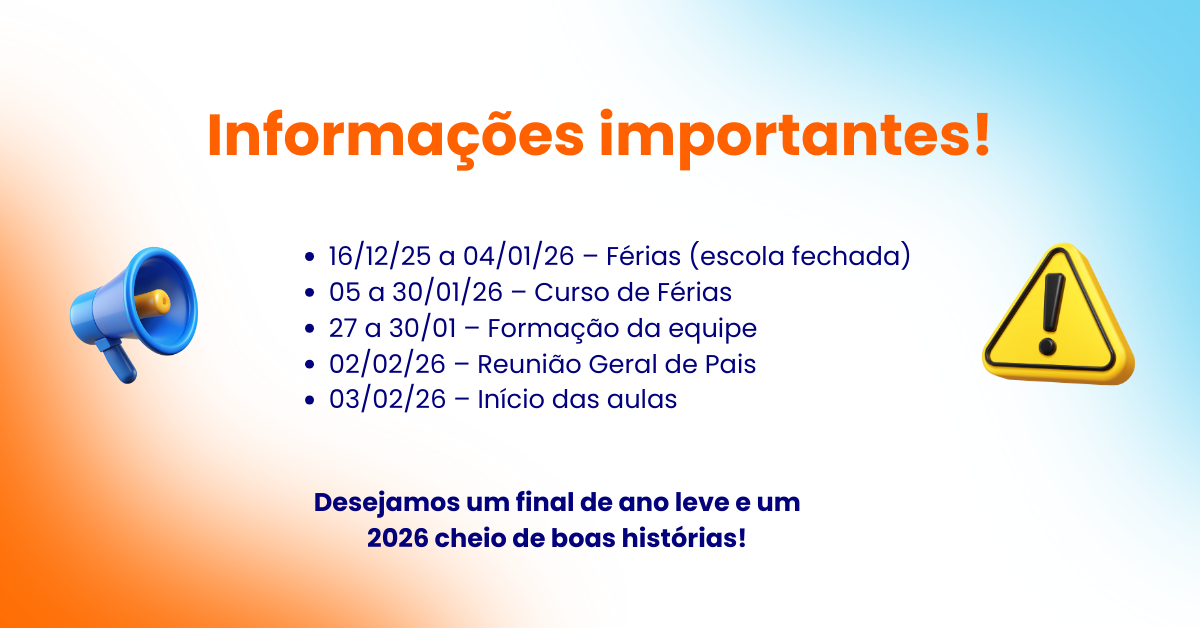 Informações importantes!

- 16/12/25 a 04/01/26 – Férias (escola fechada)
- 05 a 30/01/26 – Curso de Férias
- 27 a 30/01 – Formação da equipe
- 02/02/26 – Reunião Geral de Pais
- 03/02/26 – Início das aulas

Desejamos um final de ano leve e um 2026 cheio de boas histórias!